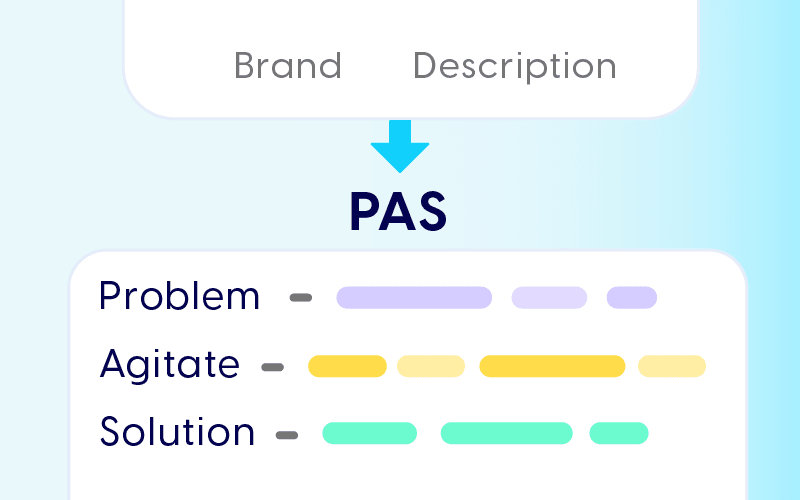 Brand Description

PAS

Problem -

Agitate -

Solution -